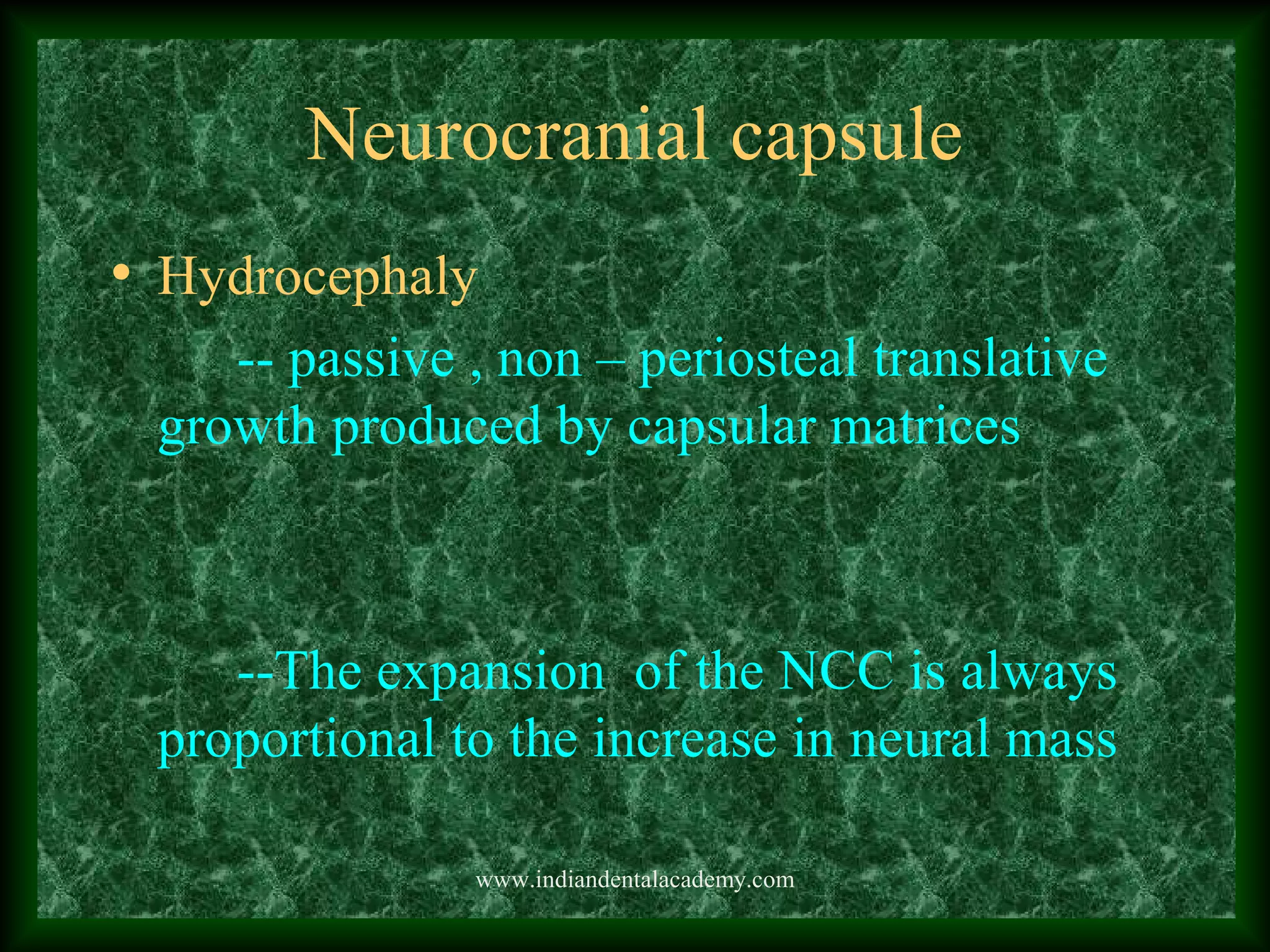 Neurocranial capsule

• Hydrocephaly

-- passive , non – periosteal translative growth produced by capsular matrices

--The expansion of the NCC is always proportional to the increase in neural mass

www.indiandentalacademy.com